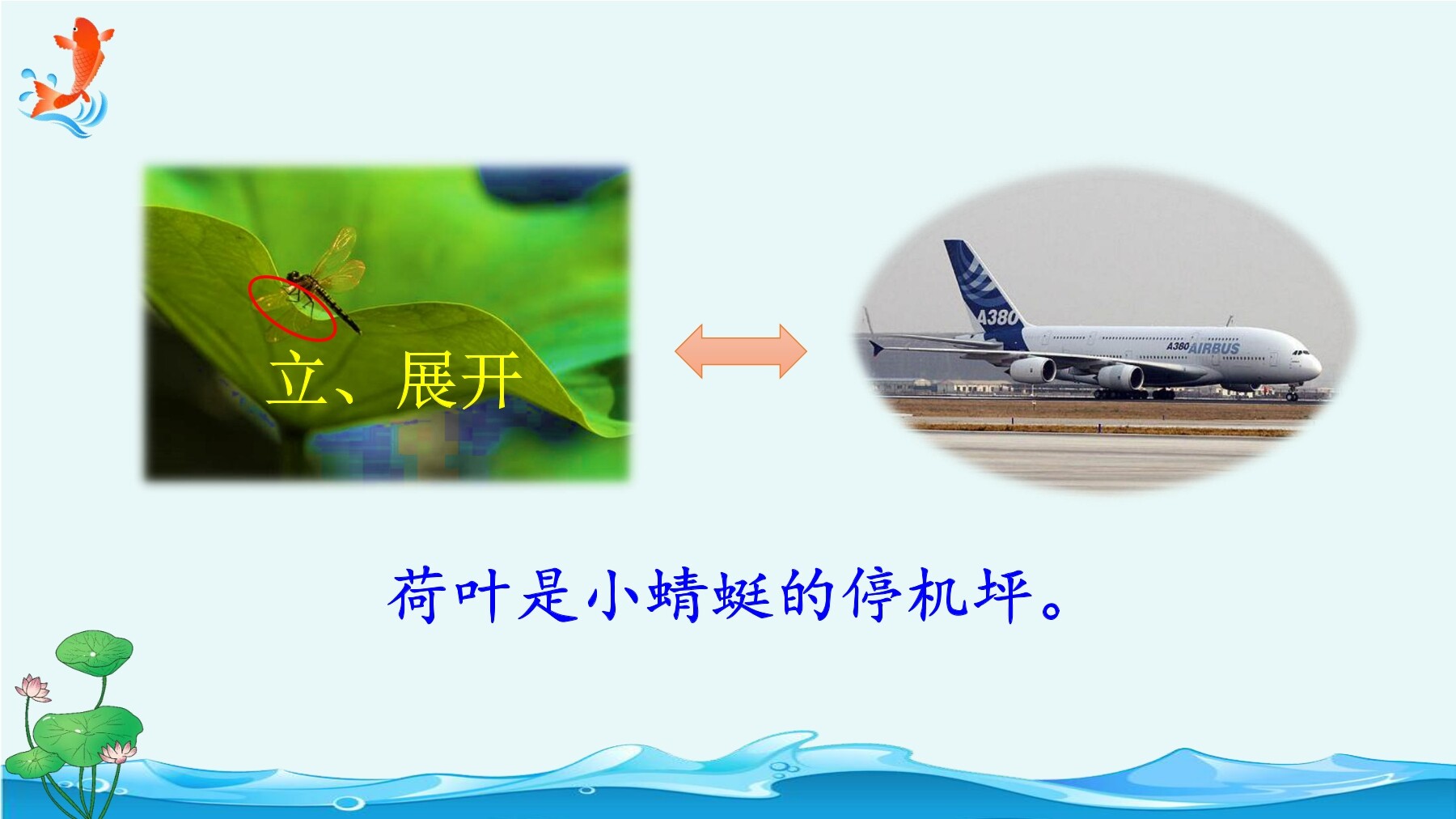 立、展开

A380

A380 AIRBUS

荷叶是小蜻蜓的停机坪。